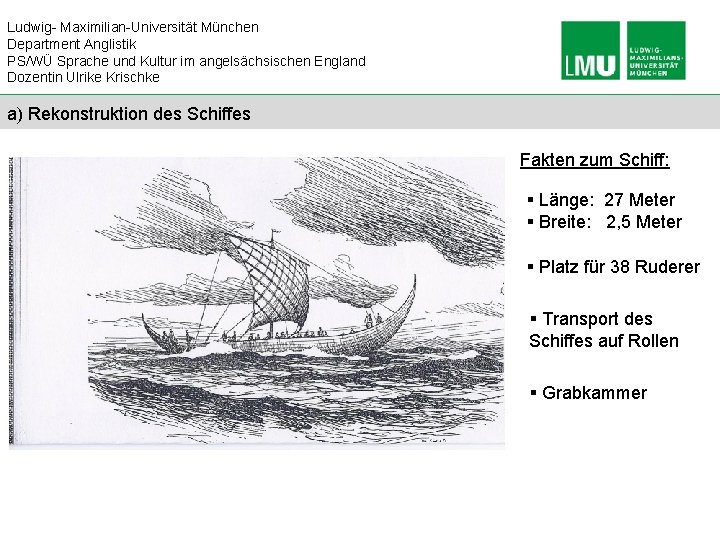 Ludwig- Maximilian-Universität München
Department Anglistik
PS/WÜ Sprache und Kultur im angelsächsischen England
Dozentin Ulrike Krischke

LMU LUDWIG-MAXIMILIANS-UNIVERSITÄT MÜNCHEN

a) Rekonstruktion des Schiffes

Fakten zum Schiff:

▪ Länge: 27 Meter
▪ Breite: 2,5 Meter

▪ Platz für 38 Ruderer

▪ Transport des Schiffes auf Rollen

▪ Grabkammer